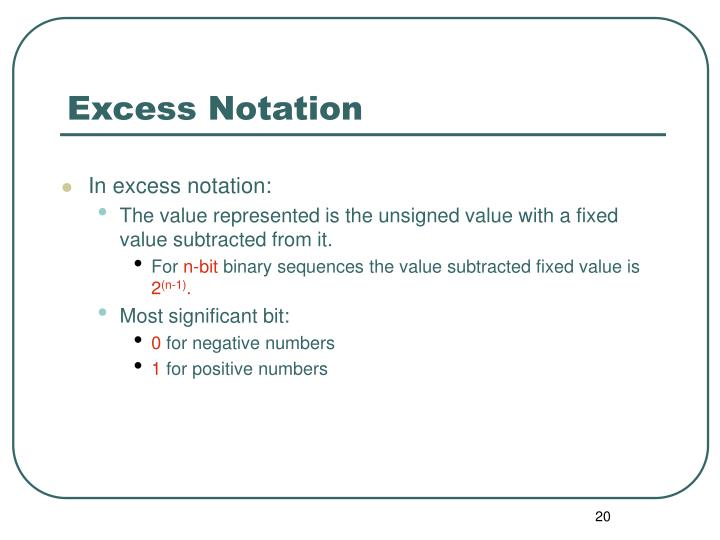 Excess Notation

- In excess notation:
  - The value represented is the unsigned value with a fixed value subtracted from it.
    - For n-bit binary sequences the value subtracted fixed value is $2^{(n-1)}$.
  - Most significant bit:
    - 0 for negative numbers
    - 1 for positive numbers

20